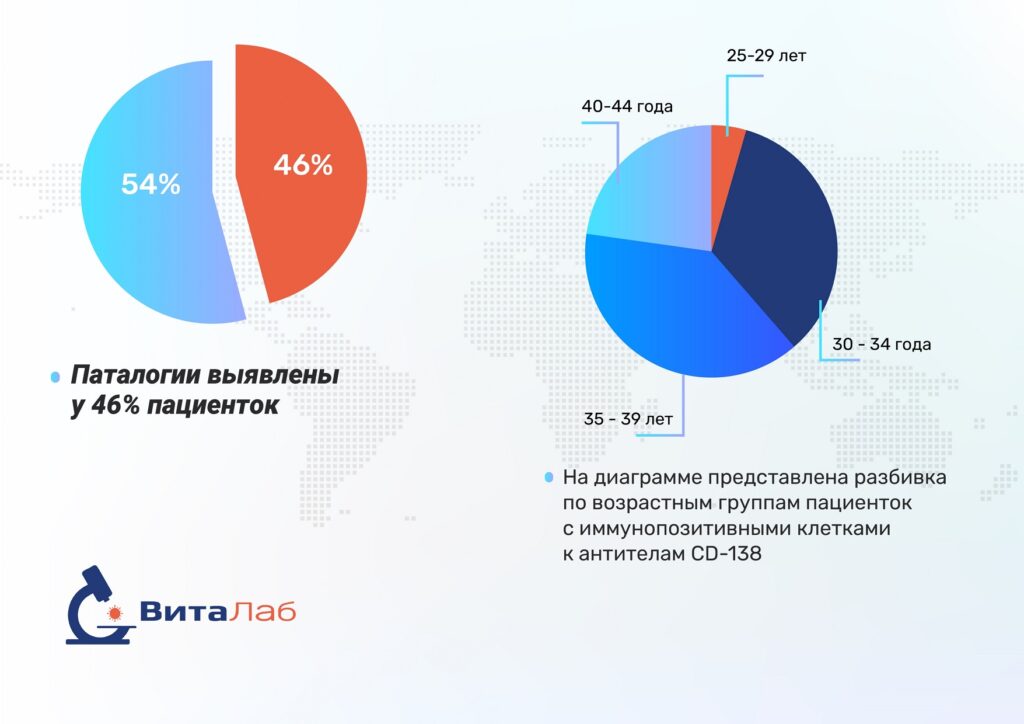 54%

46%

Паталогии выявлены у 46% пациенток

25-29 лет

40-44 года

30 - 34 года

35 - 39 лет

На диаграмме представлена разбивка по возрастным группам пациенток с иммунопозитивными клетками к антителам CD-138

ВитаЛаб